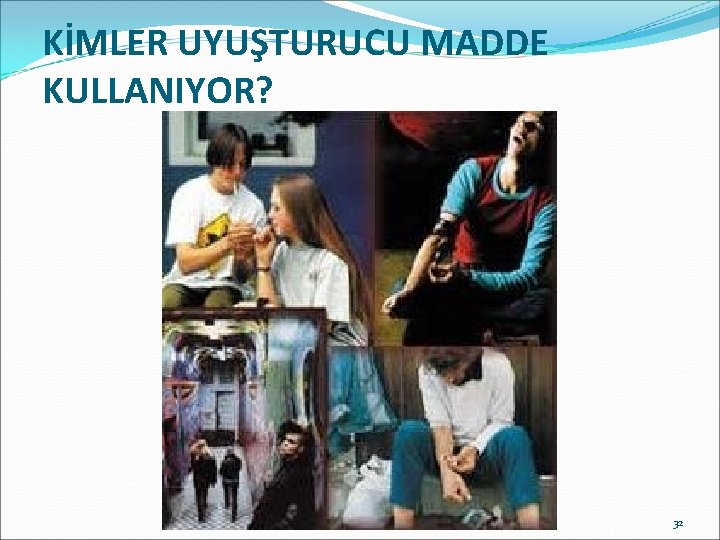 KİMLER UYUŞTURUCU MADDE KULLANIYOR?

32